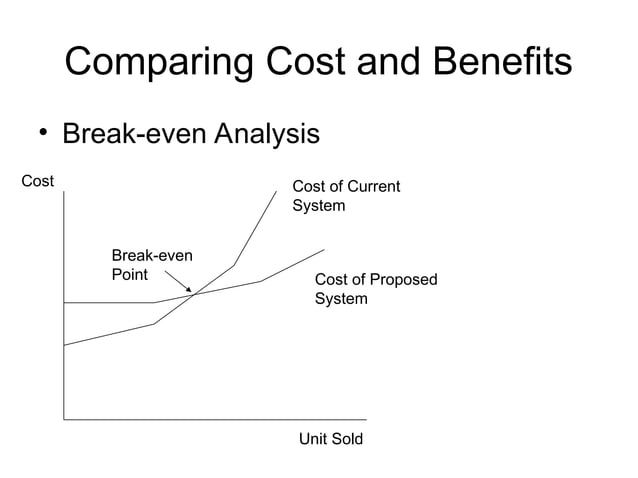 Comparing Cost and Benefits

• Break-even Analysis

Cost

Cost of Current System

Break-even Point

Cost of Proposed System

Unit Sold